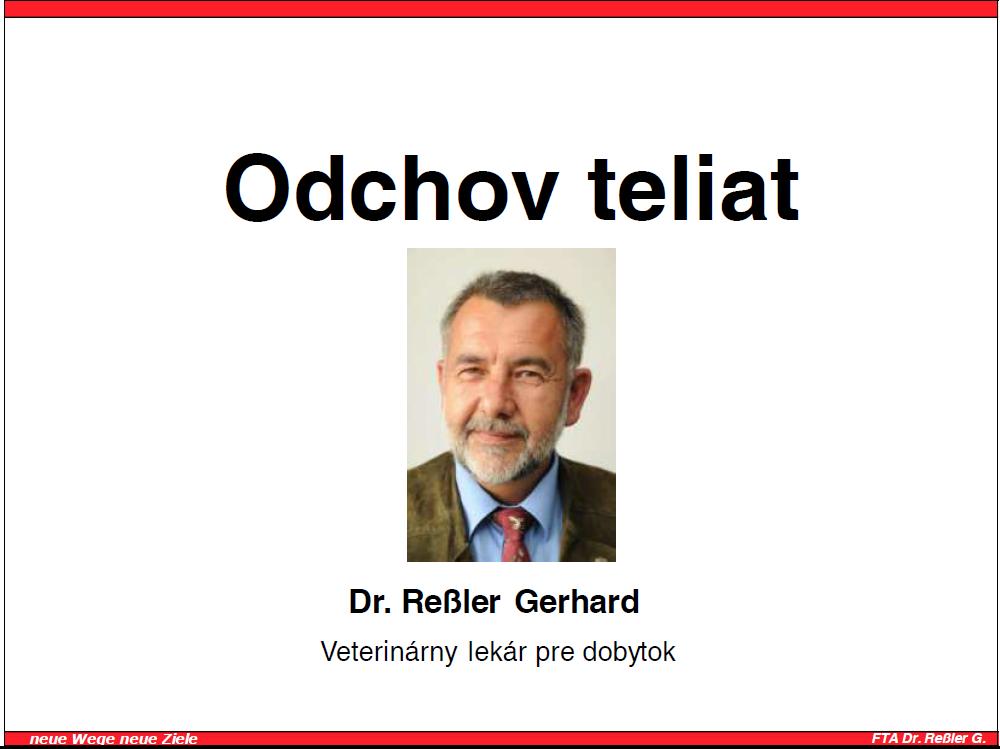 Odchov teliat

Dr. Reßler Gerhard

Veterinárny lekár pre dobytok

neue Wege neue Ziele

FTA Dr. Reßler G.